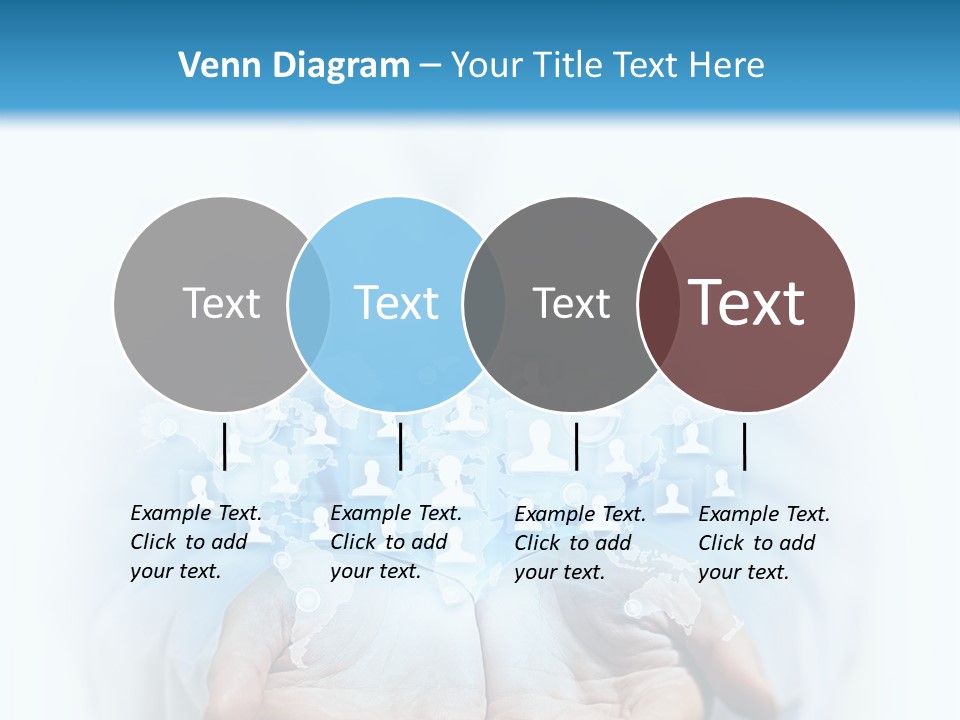 Venn Diagram – Your Title Text Here

Text

Text

Text

Text

Example Text. Click to add your text.

Example Text. Click to add your text.

Example Text. Click to add your text.

Example Text. Click to add your text.